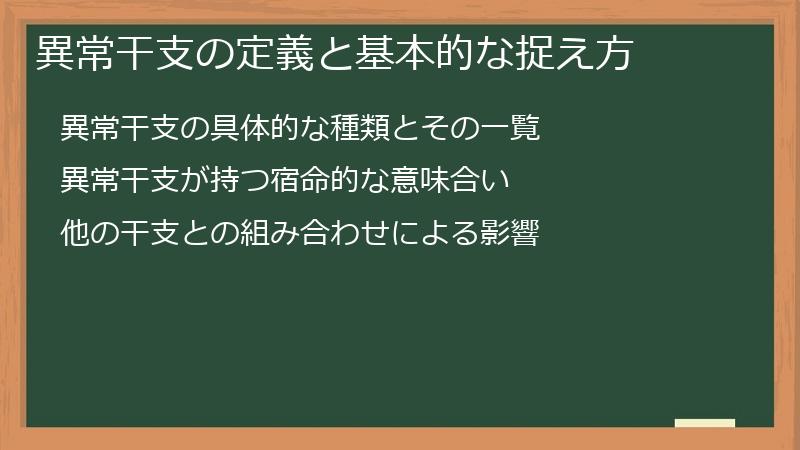 異常干支の定義と基本的な捉え方

異常干支の具体的な種類とその一覧

異常干支が持つ宿命的な意味合い

他の干支との組み合わせによる影響